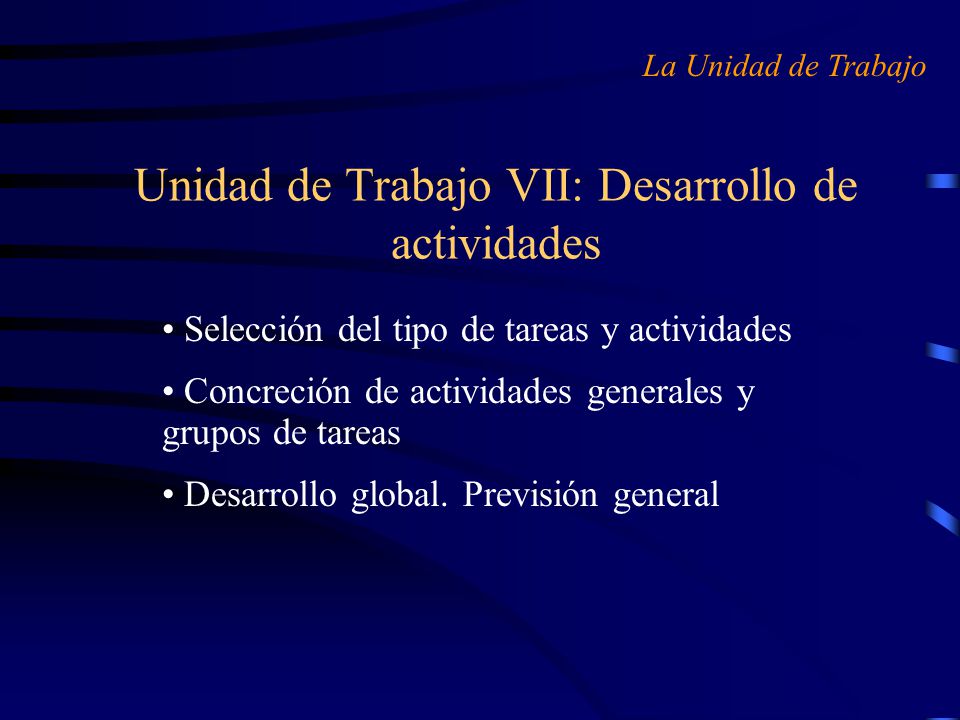 La Unidad de Trabajo

Unidad de Trabajo VII: Desarrollo de actividades

• Selección del tipo de tareas y actividades

• Concreción de actividades generales y grupos de tareas

• Desarrollo global. Previsión general